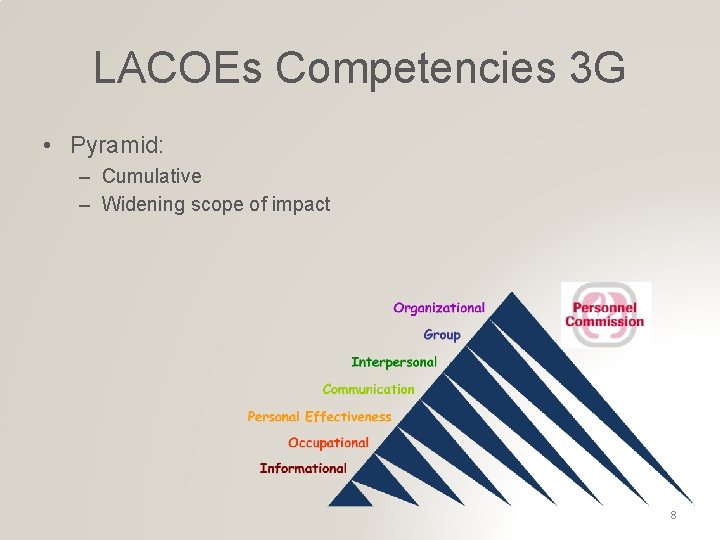 LACOEs Competencies 3G

• Pyramid:
– Cumulative
– Widening scope of impact

Organizational
Group
Interpersonal
Communication
Personal Effectiveness
Occupational
Informational

Personnel Commission

8